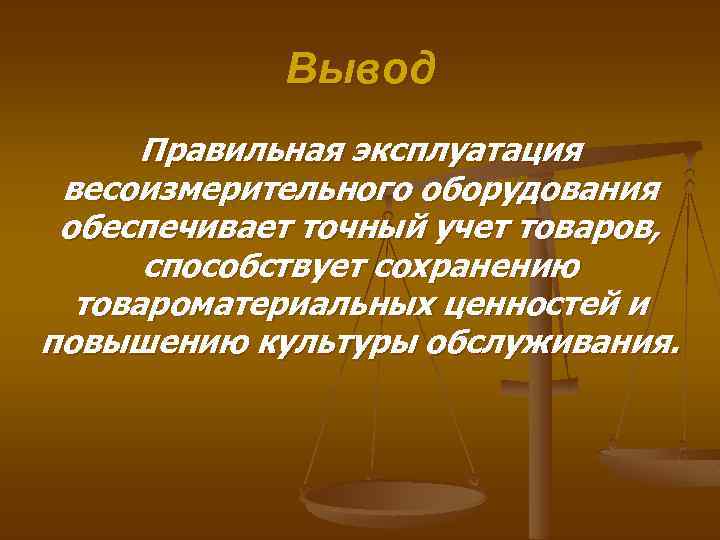 Вывод

Правильная эксплуатация весоизмерительного оборудования обеспечивает точный учет товаров, способствует сохранению товароматериальных ценностей и повышению культуры обслуживания.